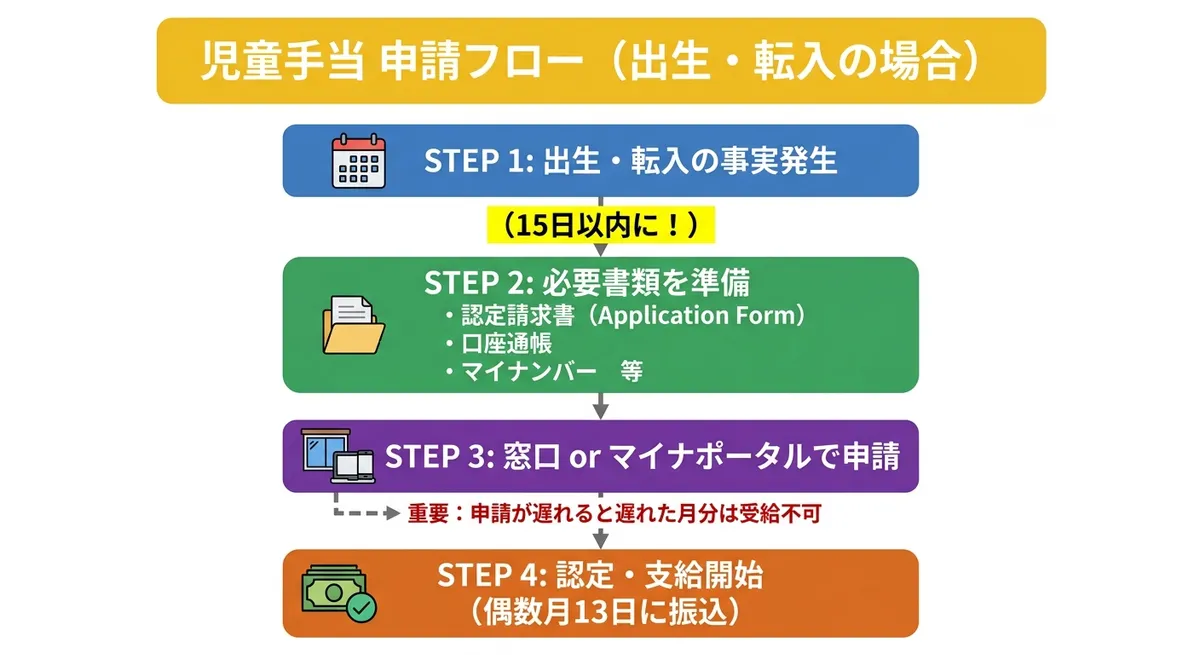 児童手当 申請フロー（出生・転入の場合）

STEP 1: 出生・転入の事実発生

（15日以内に！）

STEP 2: 必要書類を準備
・認定請求書（Application Form）
・口座通帳
・マイナンバー　等

STEP 3: 窓口 or マイナポータルで申請

重要：申請が遅れると遅れた月分は受給不可

STEP 4: 認定・支給開始
（偶数月13日に振込）